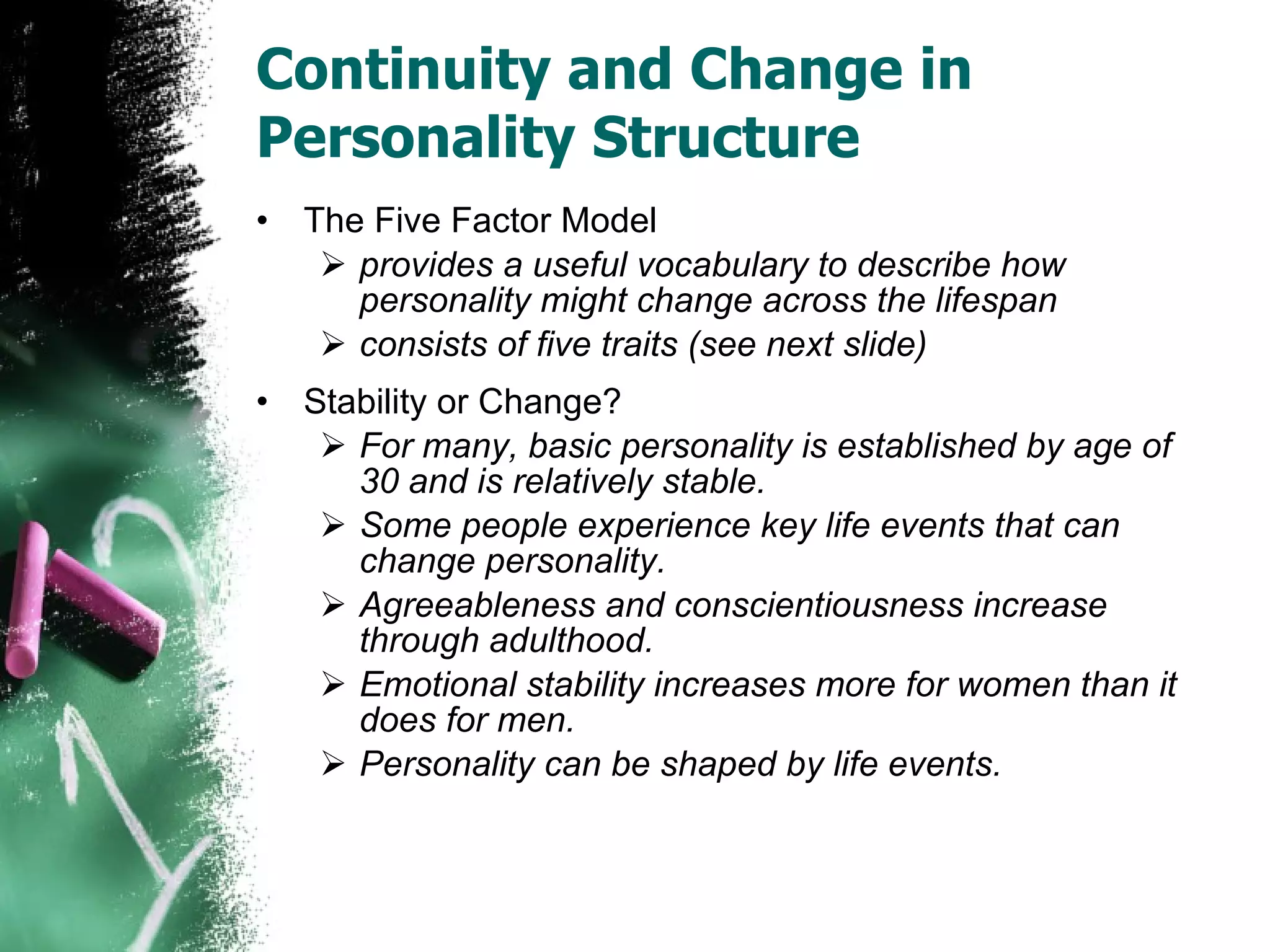 Continuity and Change in Personality Structure

• The Five Factor Model
➢ provides a useful vocabulary to describe how personality might change across the lifespan
➢ consists of five traits (see next slide)

• Stability or Change?
➢ For many, basic personality is established by age of 30 and is relatively stable.
➢ Some people experience key life events that can change personality.
➢ Agreeableness and conscientiousness increase through adulthood.
➢ Emotional stability increases more for women than it does for men.
➢ Personality can be shaped by life events.